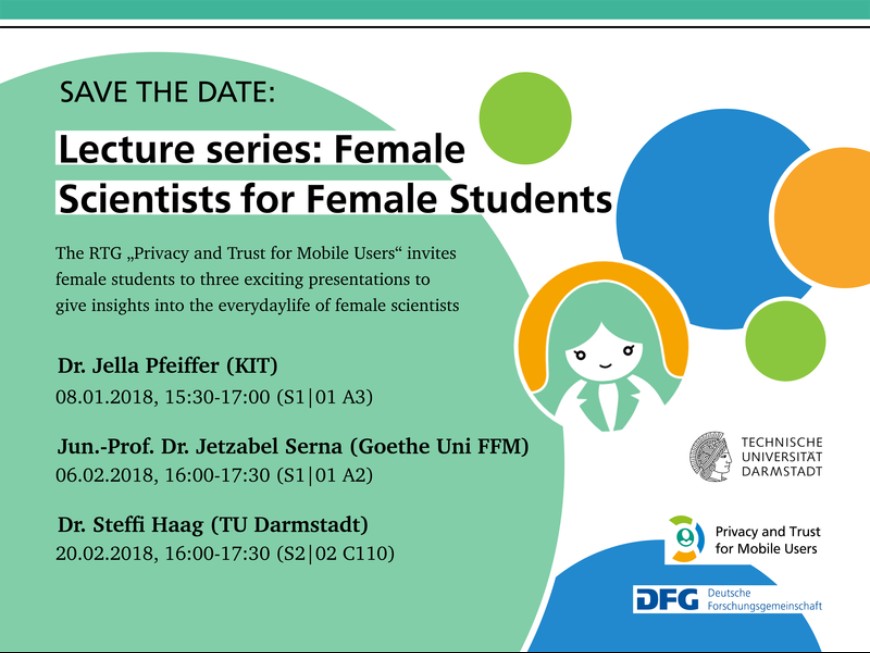 SAVE THE DATE:

Lecture series: Female Scientists for Female Students

The RTG „Privacy and Trust for Mobile Users“ invites female students to three exciting presentations to give insights into the everydaylife of female scientists

Dr. Jella Pfeiffer (KIT)
08.01.2018, 15:30-17:00 (S1|01 A3)

Jun.-Prof. Dr. Jetzabel Serna (Goethe Uni FFM)
06.02.2018, 16:00-17:30 (S1|01 A2)

Dr. Steffi Haag (TU Darmstadt)
20.02.2018, 16:00-17:30 (S2|02 C110)

TECHNISCHE UNIVERSITÄT DARMSTADT

Privacy and Trust for Mobile Users

DFG Deutsche Forschungsgemeinschaft